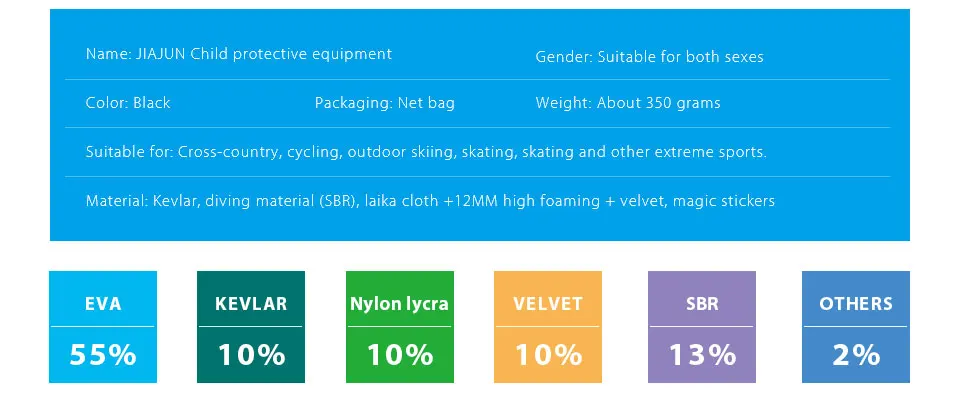 Name: JIAJUN Child protective equipment

Gender: Suitable for both sexes

Color: Black

Packaging: Net bag

Weight: About 350 grams

Suitable for: Cross-country, cycling, outdoor skiing, skating, skating and other extreme sports.

Material: Kevlar, diving material (SBR), laika cloth +12MM high foaming + velvet, magic stickers

EVA
55%

KEVLAR
10%

Nylon lycra
10%

VELVET
10%

SBR
13%

OTHERS
2%